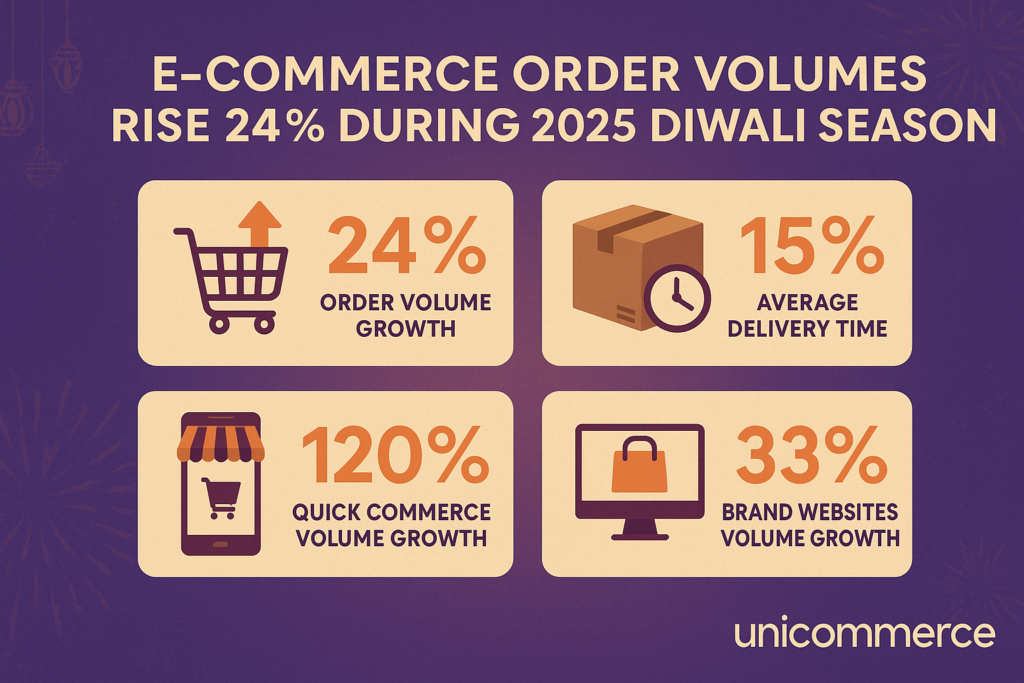 E-COMMERCE ORDER VOLUMES RISE 24% DURING 2025 DIWALI SEASON

24%
ORDER VOLUME GROWTH

15%
AVERAGE DELIVERY TIME

120%
QUICK COMMERCE VOLUME GROWTH

33%
BRAND WEBSITES VOLUME GROWTH

unicommerce